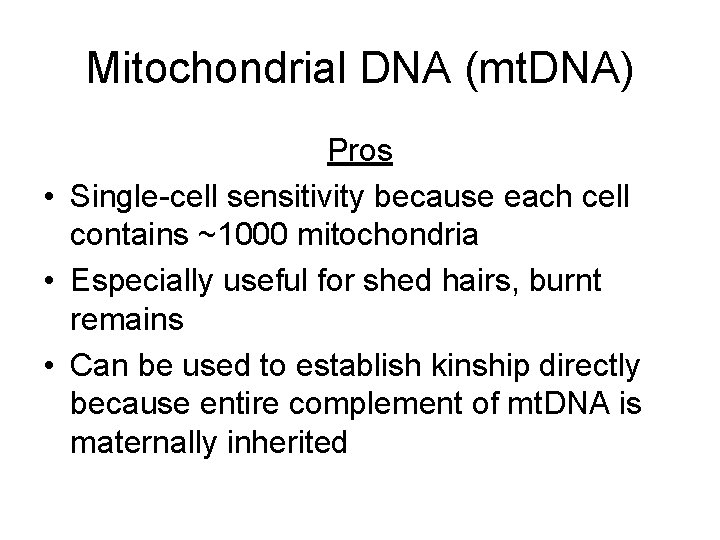 Mitochondrial DNA (mtDNA)

Pros

• Single-cell sensitivity because each cell contains ~1000 mitochondria
• Especially useful for shed hairs, burnt remains
• Can be used to establish kinship directly because entire complement of mtDNA is maternally inherited